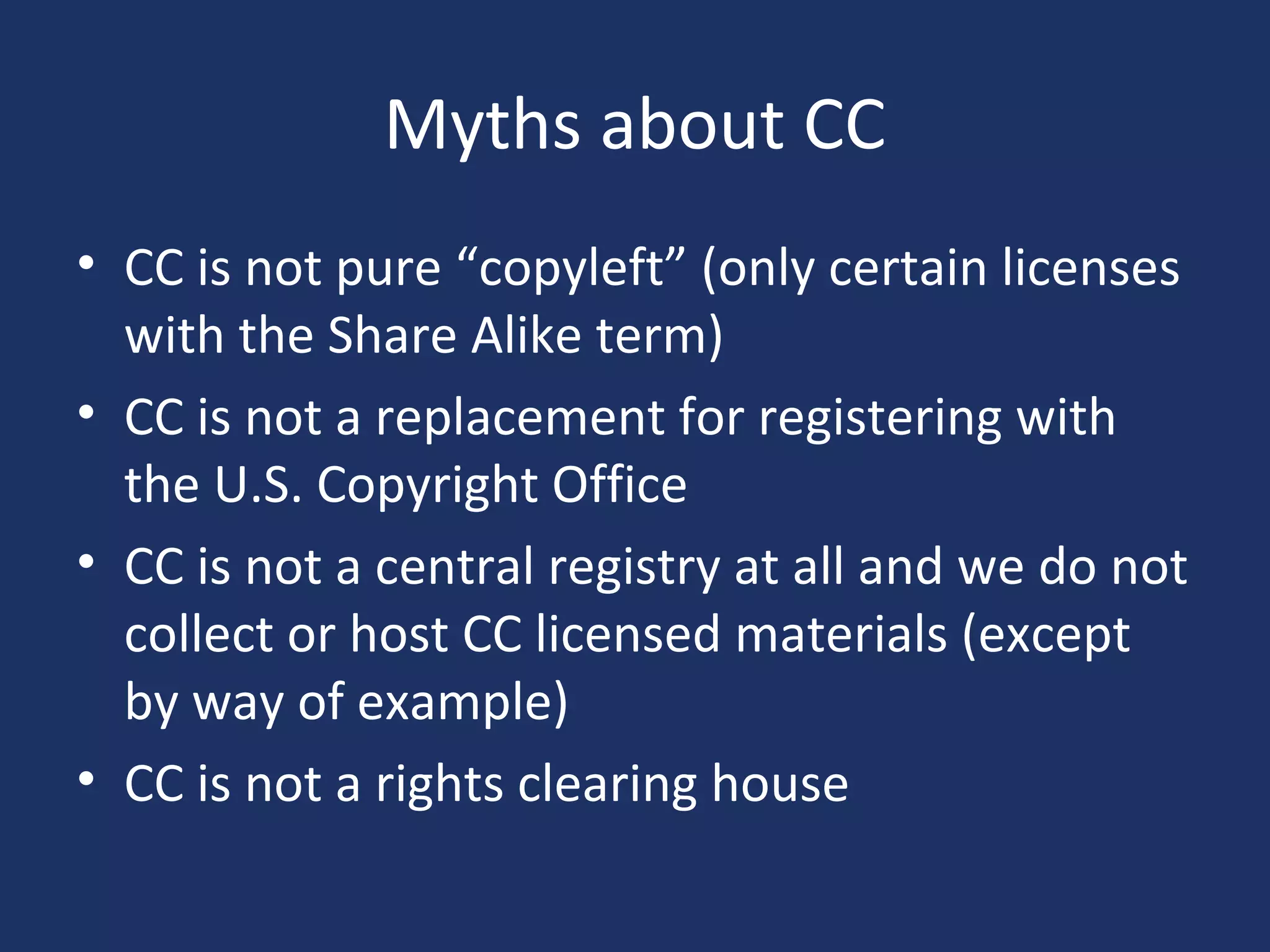 Myths about CC

• CC is not pure “copyleft” (only certain licenses with the Share Alike term)
• CC is not a replacement for registering with the U.S. Copyright Office
• CC is not a central registry at all and we do not collect or host CC licensed materials (except by way of example)
• CC is not a rights clearing house